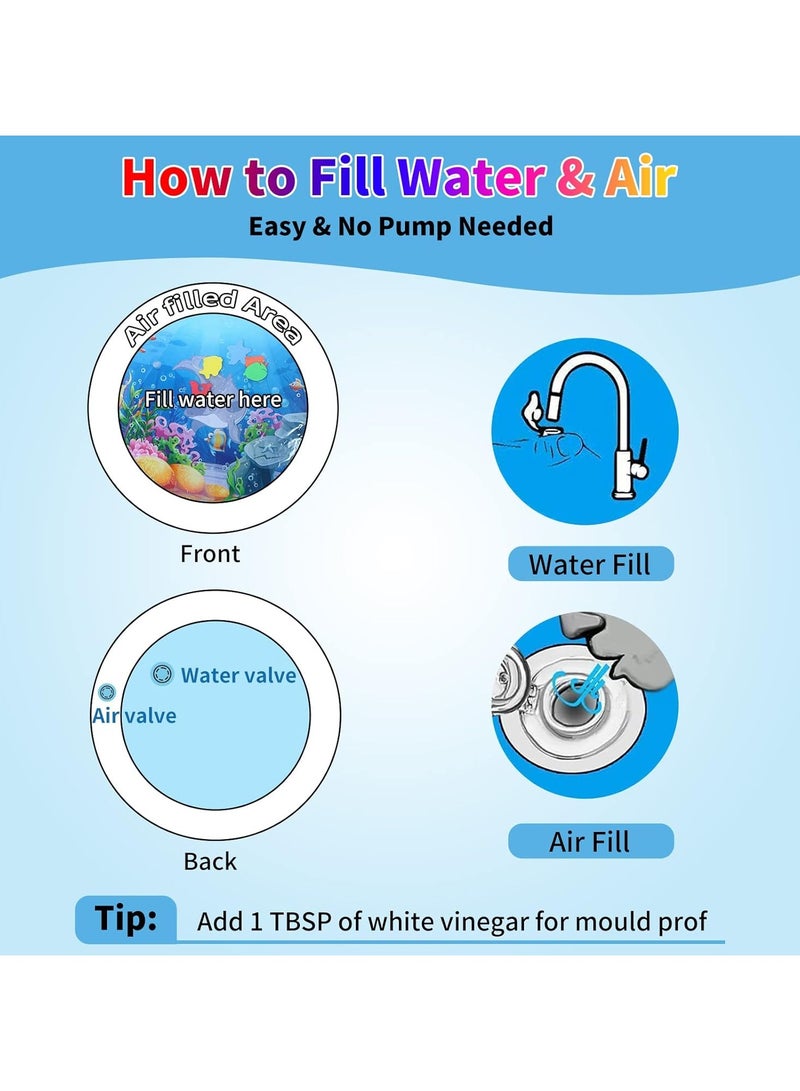 How to Fill Water & Air

Easy & No Pump Needed

Air filled Area

Fill water here

Front

Water Fill

Water valve

Air valve

Back

Air Fill

Tip: Add 1 TBSP of white vinegar for mould prof